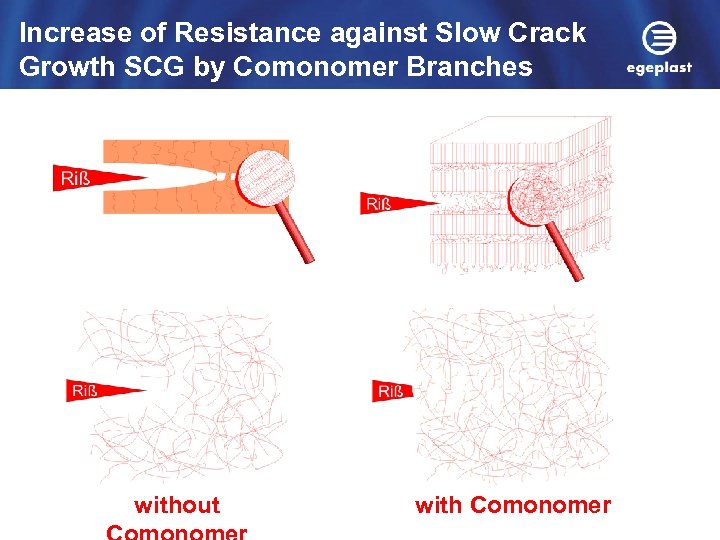 Increase of Resistance against Slow Crack Growth SCG by Comonomer Branches

egeplast

Riß

Riß

Riß

Riß

without Comonomer

with Comonomer